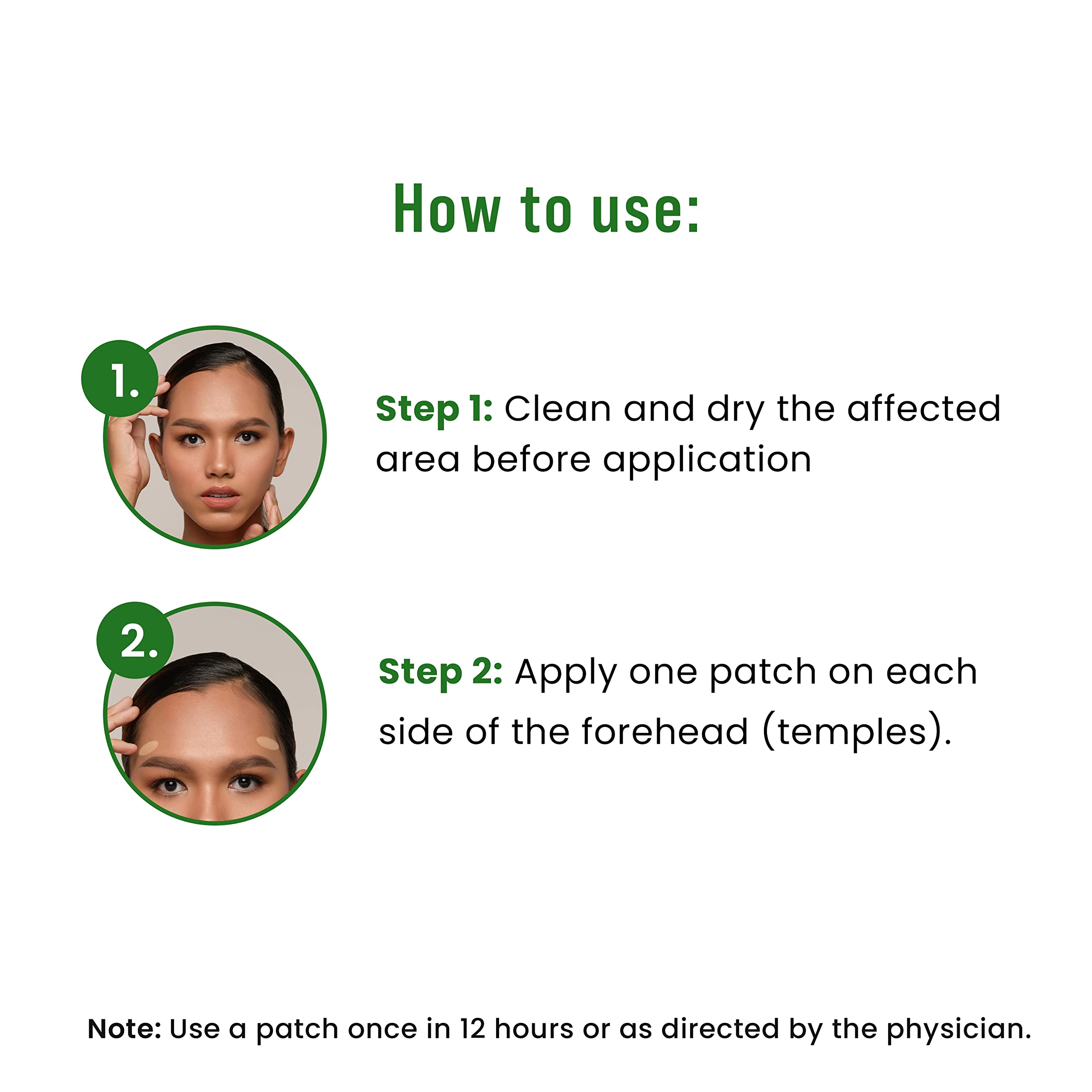 How to use:

1.

Step 1: Clean and dry the affected area before application

2.

Step 2: Apply one patch on each side of the forehead (temples).

Note: Use a patch once in 12 hours or as directed by the physician.